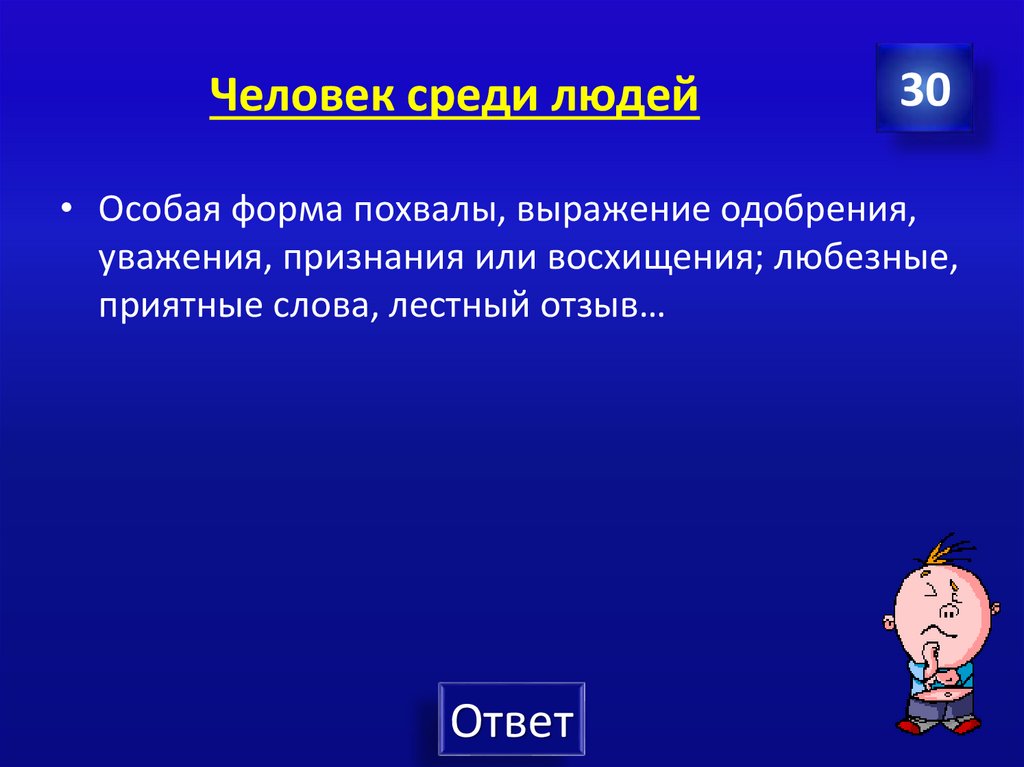 Человек среди людей

30

• Особая форма похвалы, выражение одобрения, уважения, признания или восхищения; любезные, приятные слова, лестный отзыв…

Ответ